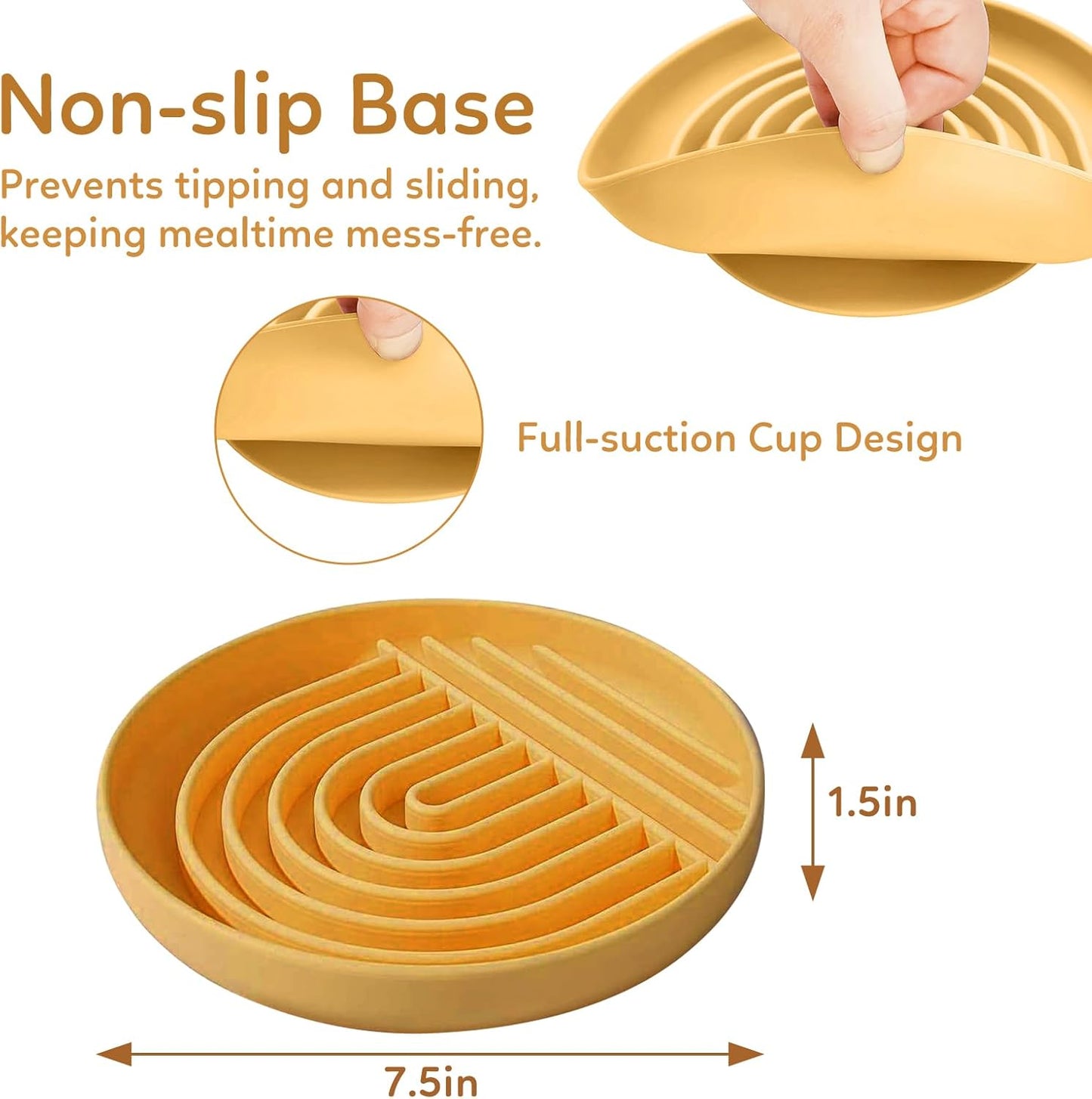 Non-slip Base

Prevents tipping and sliding, keeping mealtime mess-free.

Full-suction Cup Design

1.5in

7.5in